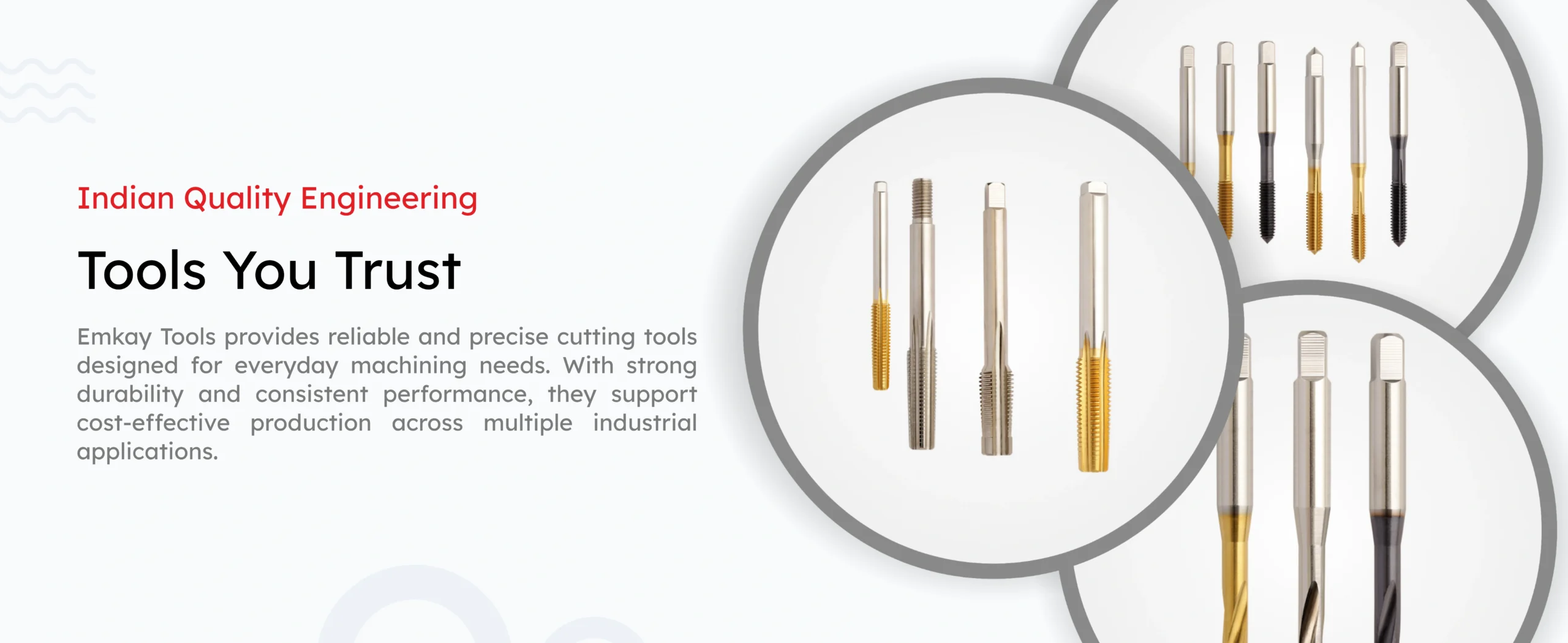 Indian Quality Engineering

Tools You Trust

Emkay Tools provides reliable and precise cutting tools designed for everyday machining needs. With strong durability and consistent performance, they support cost-effective production across multiple industrial applications.